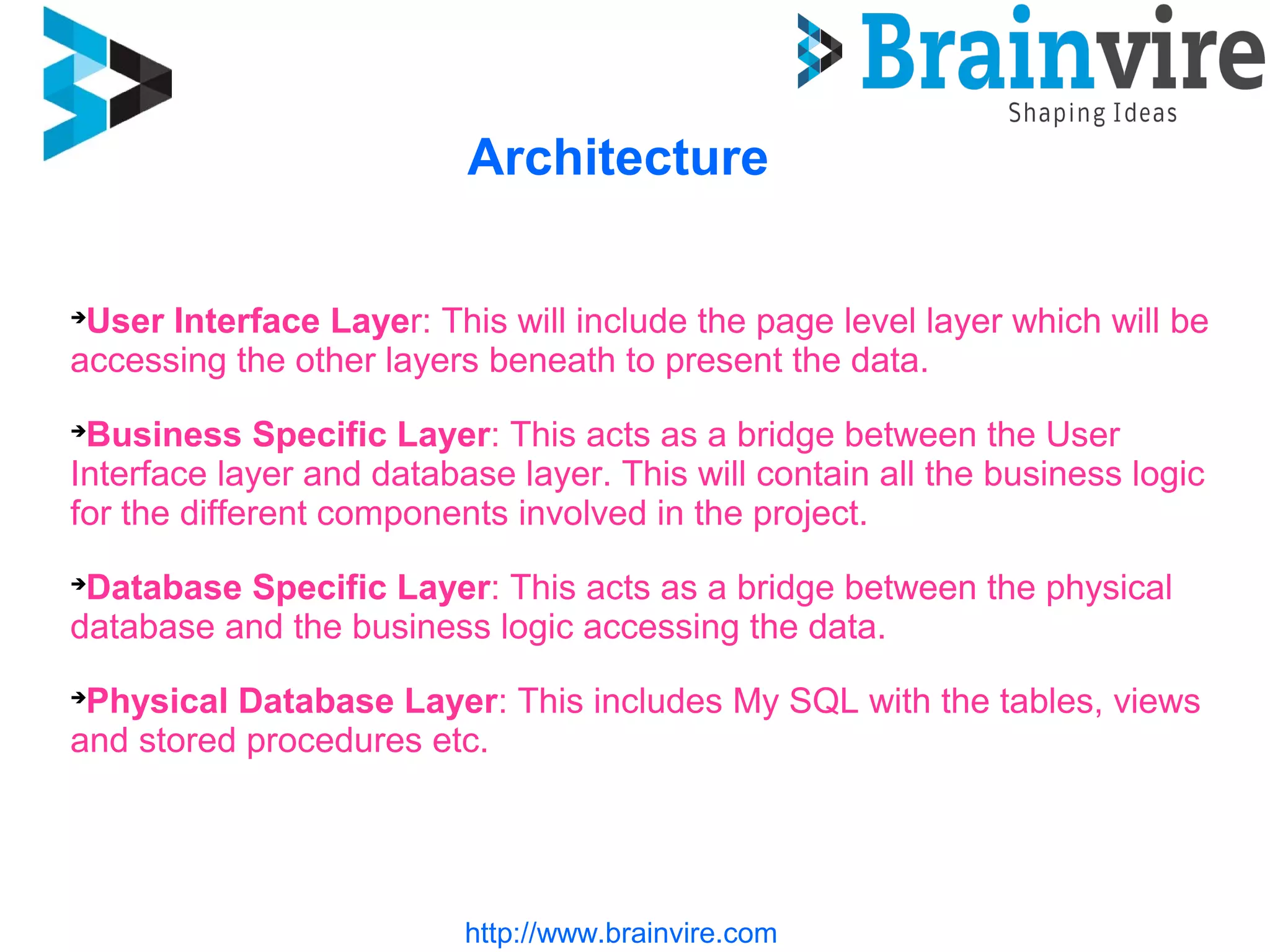 Brainvire
Shaping Ideas

Architecture

➔User Interface Layer: This will include the page level layer which will be accessing the other layers beneath to present the data.

➔Business Specific Layer: This acts as a bridge between the User Interface layer and database layer. This will contain all the business logic for the different components involved in the project.

➔Database Specific Layer: This acts as a bridge between the physical database and the business logic accessing the data.

➔Physical Database Layer: This includes My SQL with the tables, views and stored procedures etc.

http://www.brainvire.com